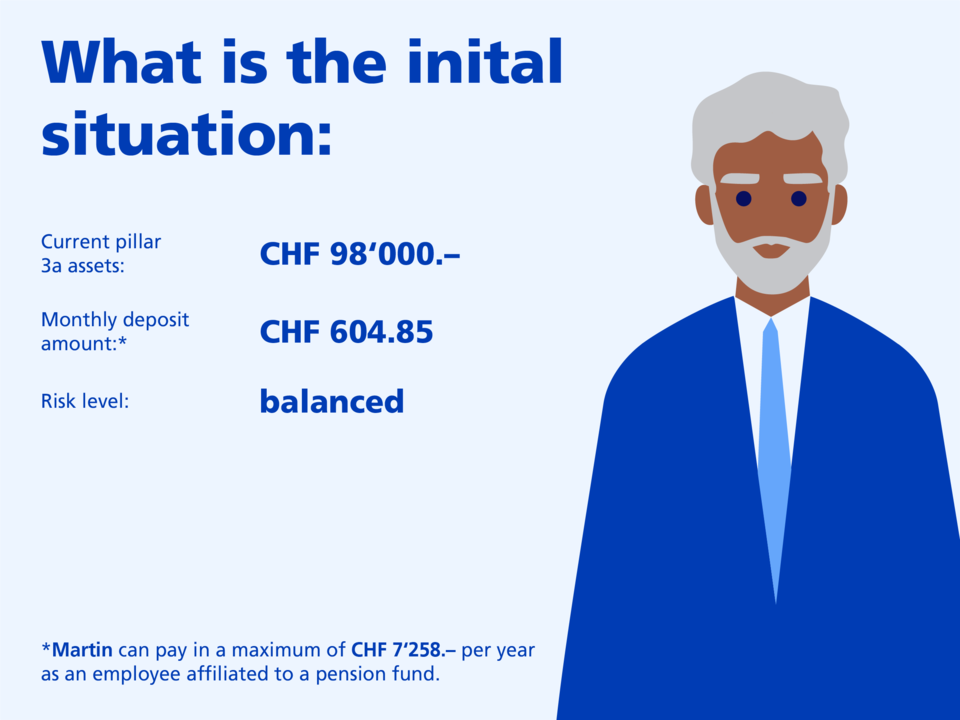 What is the inital situation:

Current pillar 3a assets: CHF 98’000.–

Monthly deposit amount:* CHF 604.85

Risk level: balanced

*Martin can pay in a maximum of CHF 7’258.– per year as an employee affiliated to a pension fund.